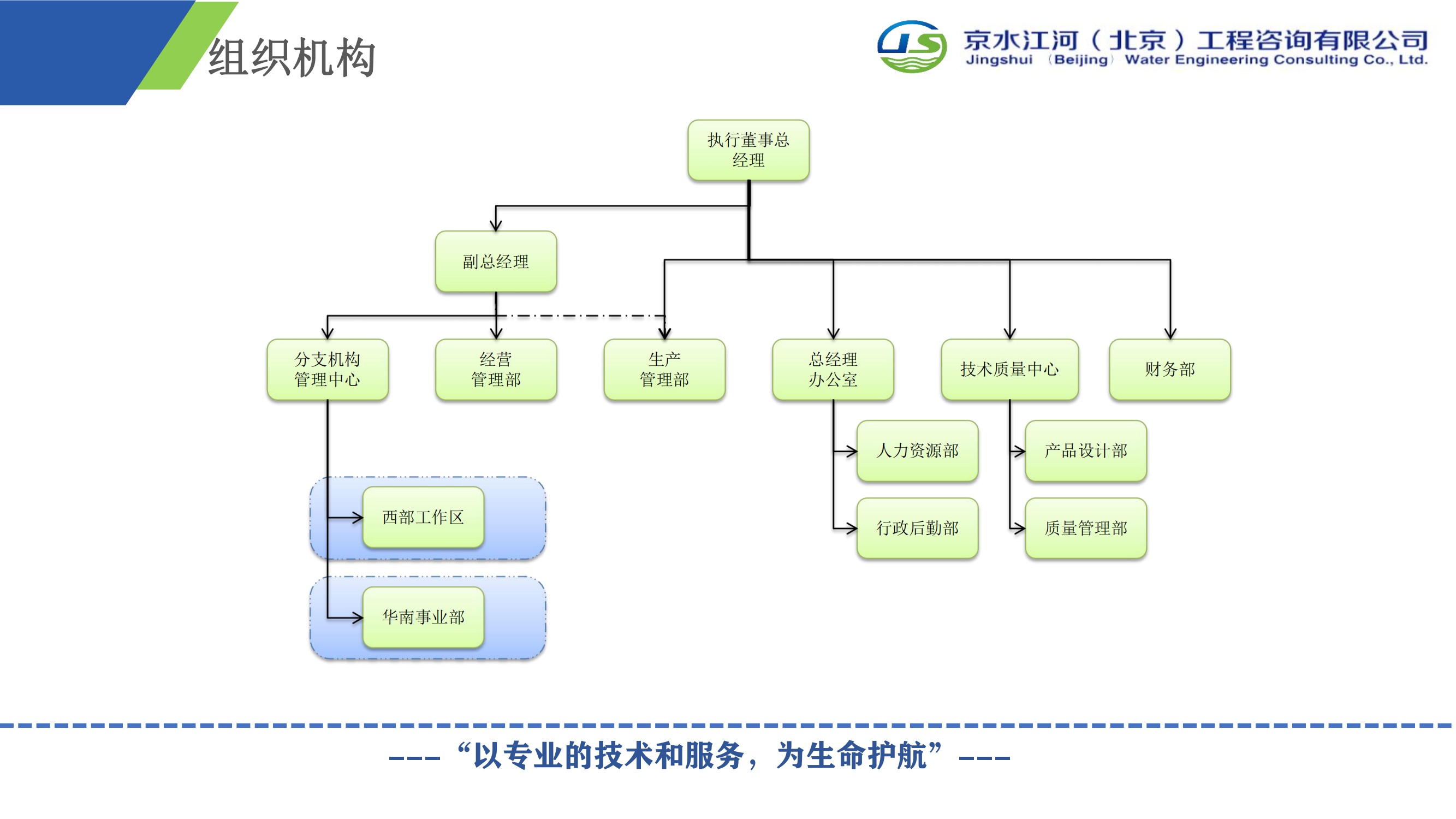 组织机构

JS 京水江河（北京）工程咨询有限公司
Jingshui （Beijing） Water Engineering Consulting Co., Ltd.

执行董事总经理

副总经理

分支机构管理中心

经营管理部

生产管理部

总经理办公室

技术质量中心

财务部

人力资源部

行政后勤部

产品设计部

质量管理部

西部工作区

华南事业部

---“以专业的技术和服务，为生命护航”---